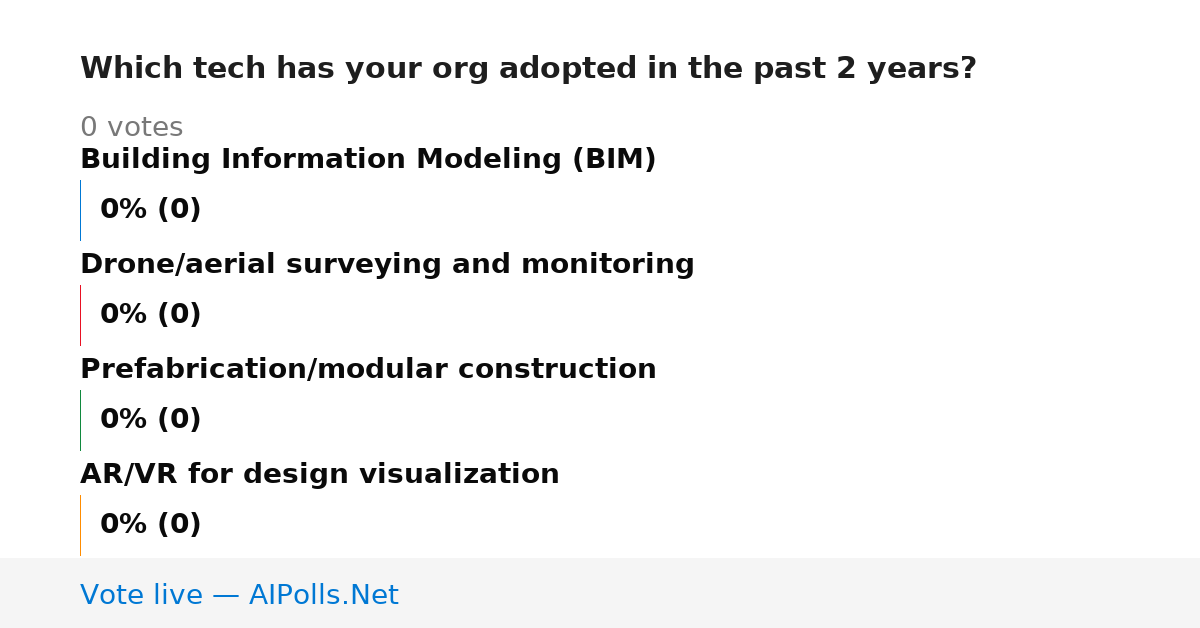 Which tech has your org adopted in the past 2 years?

0 votes

Building Information Modeling (BIM)

0% (0)

Drone/aerial surveying and monitoring

0% (0)

Prefabrication/modular construction

0% (0)

AR/VR for design visualization

0% (0)

Vote live — AIPolls.Net